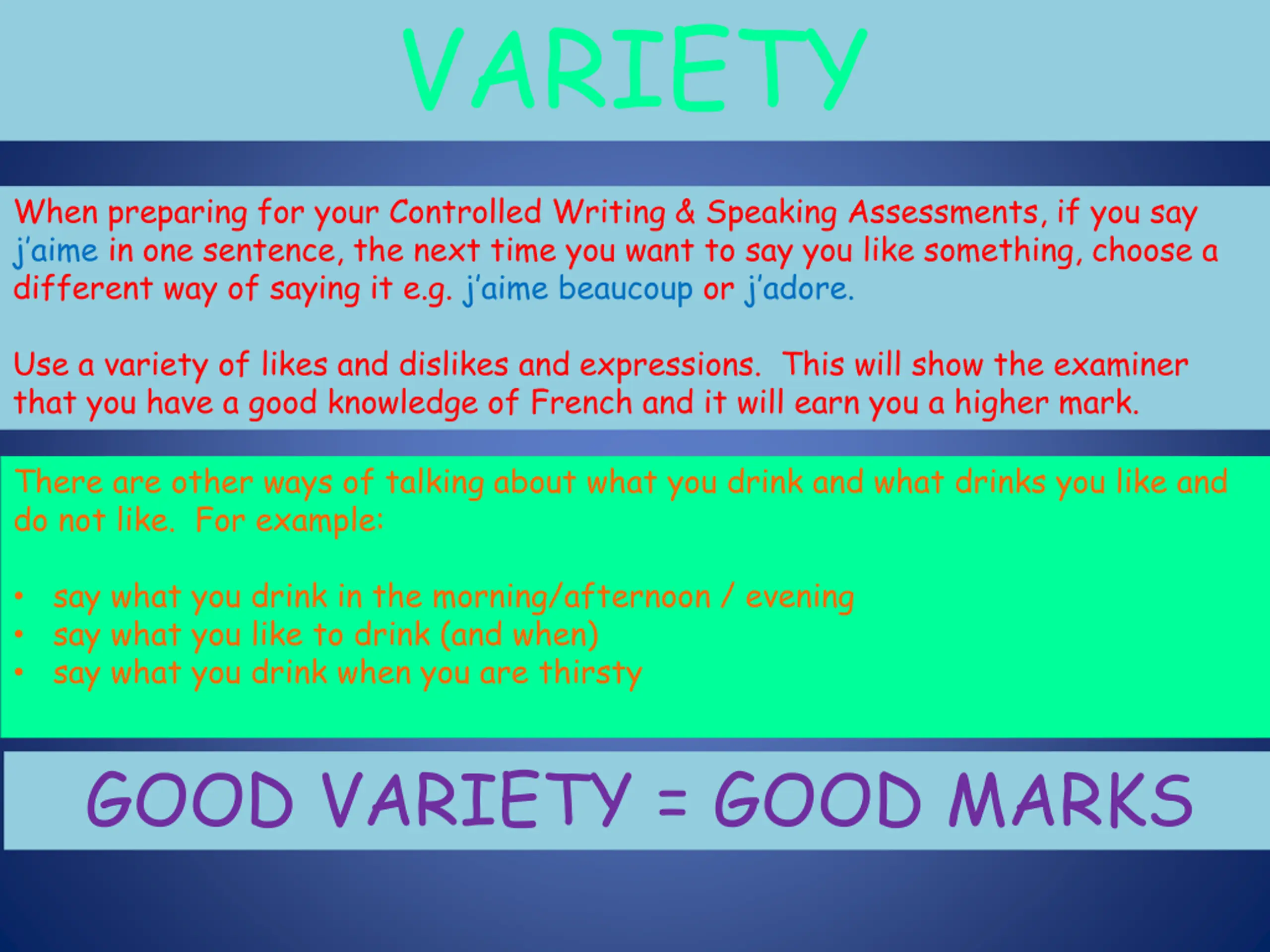 VARIETY

When preparing for your Controlled Writing & Speaking Assessments, if you say j'aime in one sentence, the next time you want to say you like something, choose a different way of saying it e.g. j'aime beaucoup or j'adore.

Use a variety of likes and dislikes and expressions. This will show the examiner that you have a good knowledge of French and it will earn you a higher mark.

There are other ways of talking about what you drink and what drinks you like and do not like. For example:

• say what you drink in the morning/afternoon / evening
• say what you like to drink (and when)
• say what you drink when you are thirsty

GOOD VARIETY = GOOD MARKS